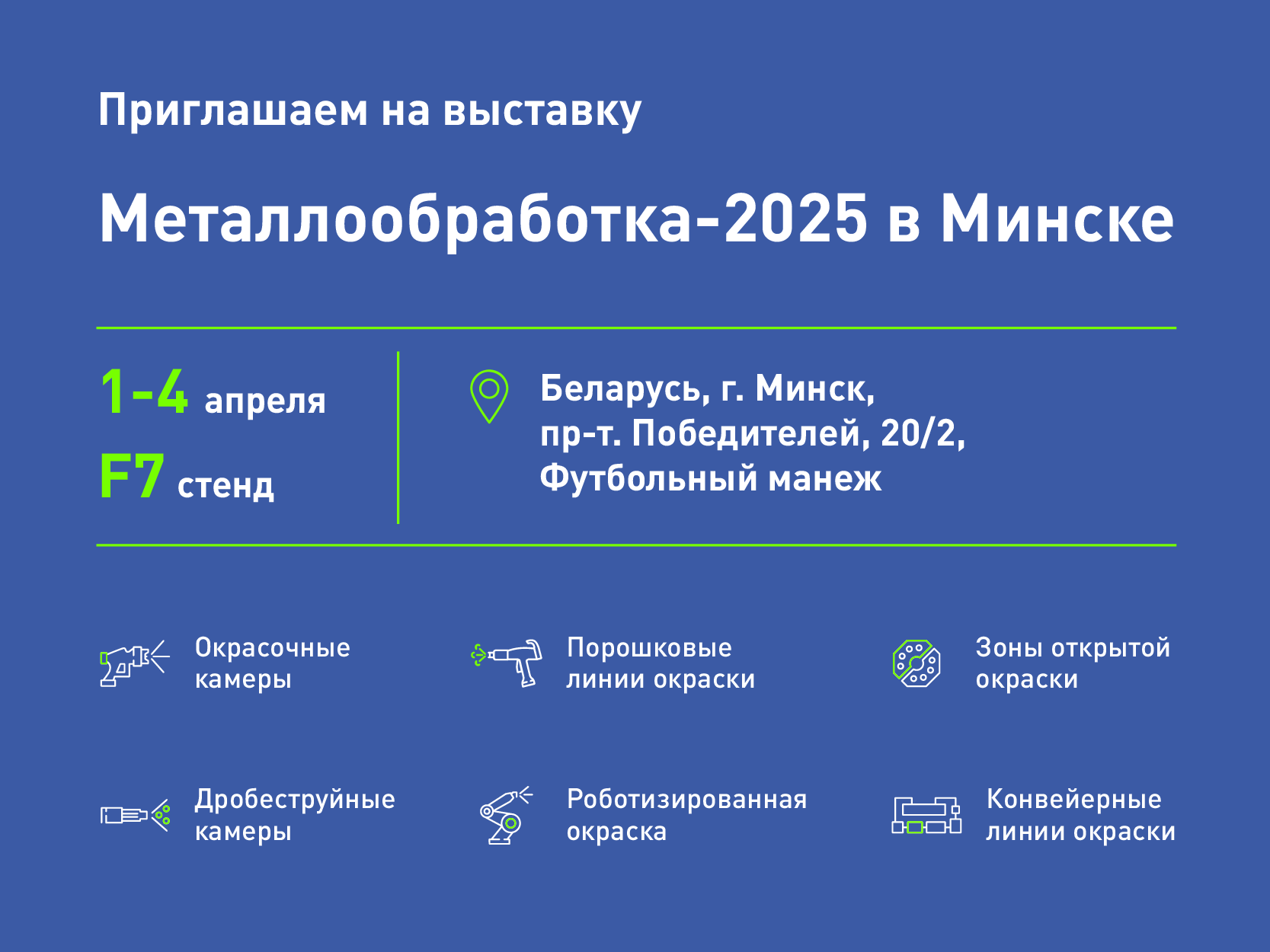 Приглашаем на выставку

Металлообработка-2025 в Минске

1-4 апреля
F7 стенд

Беларусь, г. Минск, пр-т. Победителей, 20/2, Футбольный манеж

Окрасочные камеры

Порошковые линии окраски

Зоны открытой окраски

Дробеструйные камеры

Роботизированная окраска

Конвейерные линии окраски